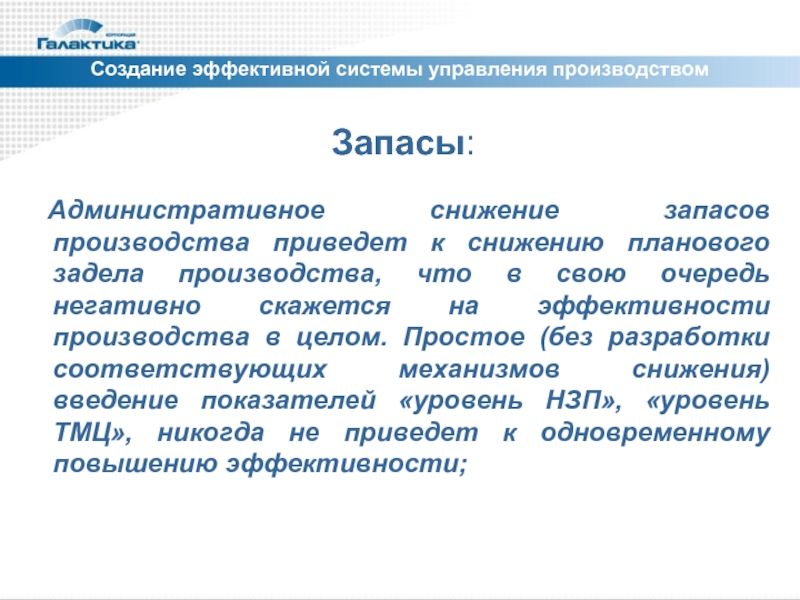 КОРПОРАЦИЯ
Галактика

Создание эффективной системы управления производством

Запасы:

Административное снижение запасов производства приведет к снижению планового задела производства, что в свою очередь негативно скажется на эффективности производства в целом. Простое (без разработки соответствующих механизмов снижения) введение показателей «уровень НЗП», «уровень ТМЦ», никогда не приведет к одновременному повышению эффективности;